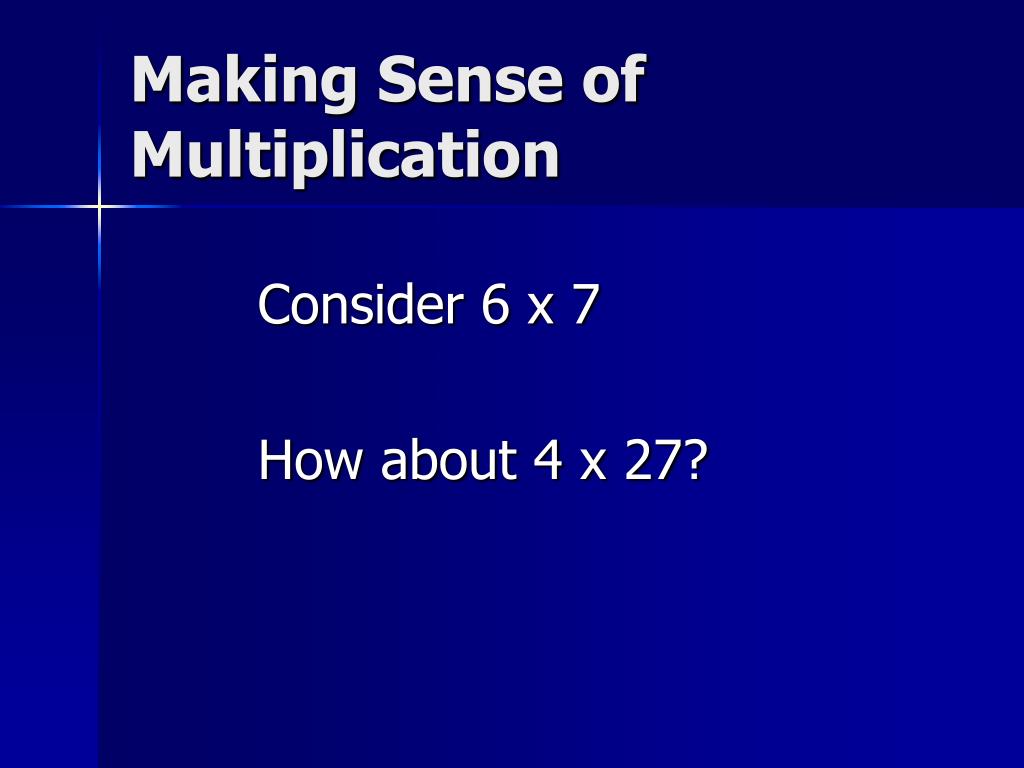 Making Sense of Multiplication

Consider 6 x 7

How about 4 x 27?